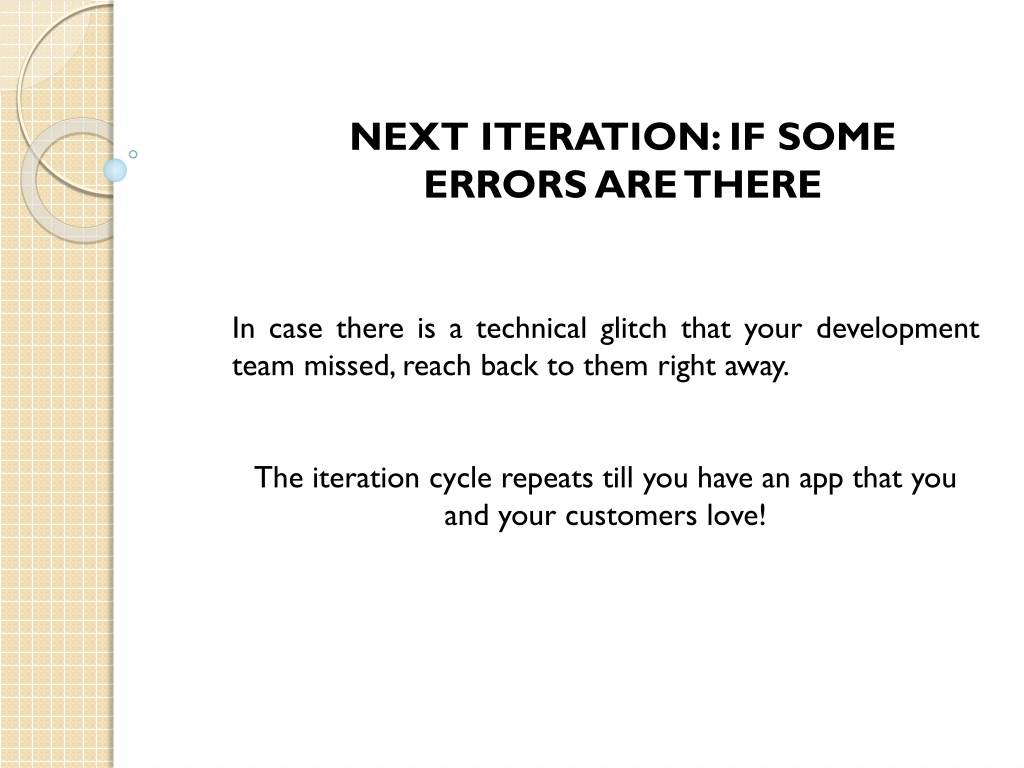 NEXT ITERATION: IF SOME ERRORS ARE THERE

In case there is a technical glitch that your development team missed, reach back to them right away.

The iteration cycle repeats till you have an app that you and your customers love!